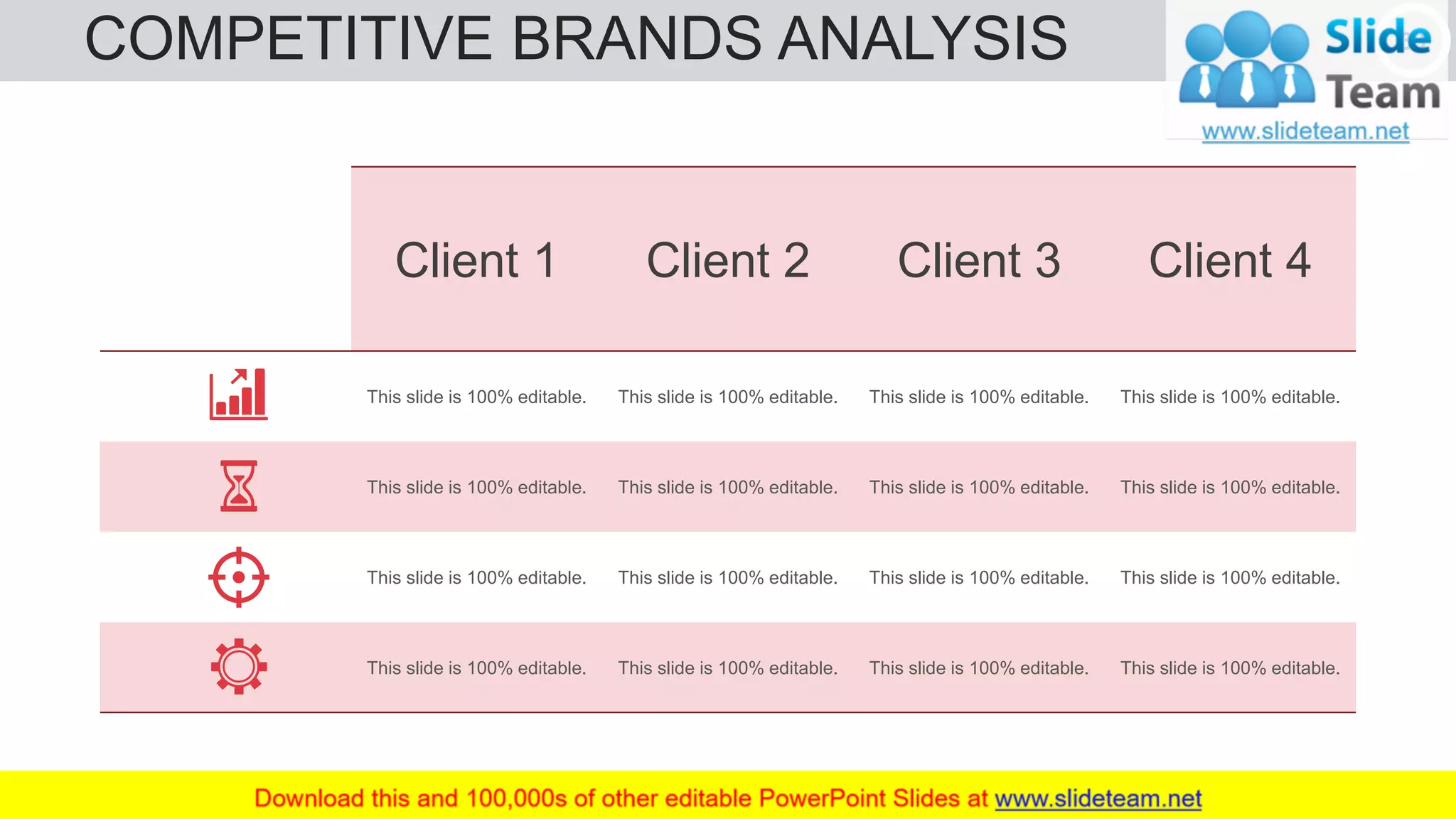 COMPETITIVE BRANDS ANALYSIS

Slide Team
www.slideteam.net

| | Client 1 | Client 2 | Client 3 | Client 4 |
|---|---|---|---|---|
| | This slide is 100% editable. | This slide is 100% editable. | This slide is 100% editable. | This slide is 100% editable. |
| | This slide is 100% editable. | This slide is 100% editable. | This slide is 100% editable. | This slide is 100% editable. |
| | This slide is 100% editable. | This slide is 100% editable. | This slide is 100% editable. | This slide is 100% editable. |
| | This slide is 100% editable. | This slide is 100% editable. | This slide is 100% editable. | This slide is 100% editable. |

Download this and 100,000s of other editable PowerPoint Slides at www.slideteam.net